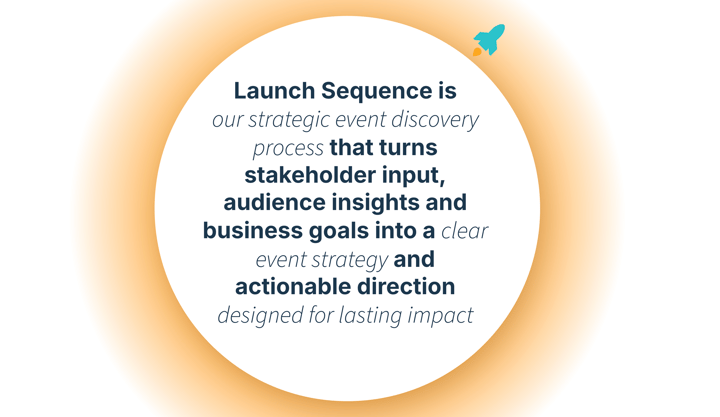 Launch Sequence is our strategic event discovery process that turns stakeholder input, audience insights and business goals into a clear event strategy and actionable direction designed for lasting impact